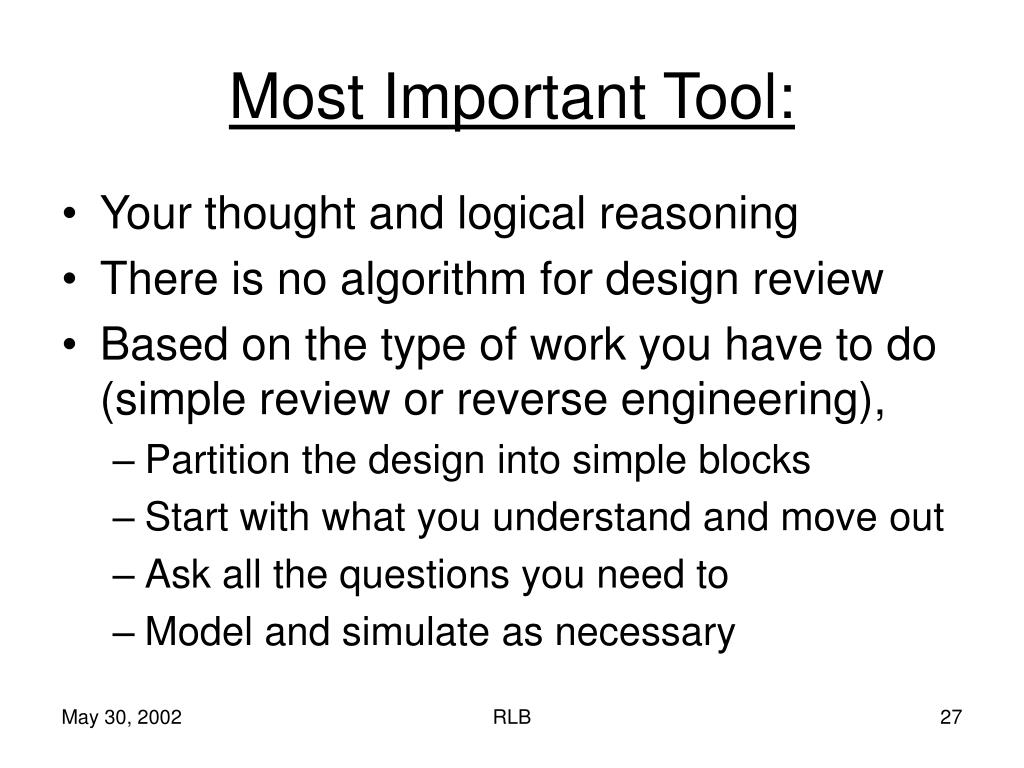 Most Important Tool:

• Your thought and logical reasoning
• There is no algorithm for design review
• Based on the type of work you have to do (simple review or reverse engineering),
– Partition the design into simple blocks
– Start with what you understand and move out
– Ask all the questions you need to
– Model and simulate as necessary

May 30, 2002
RLB
27